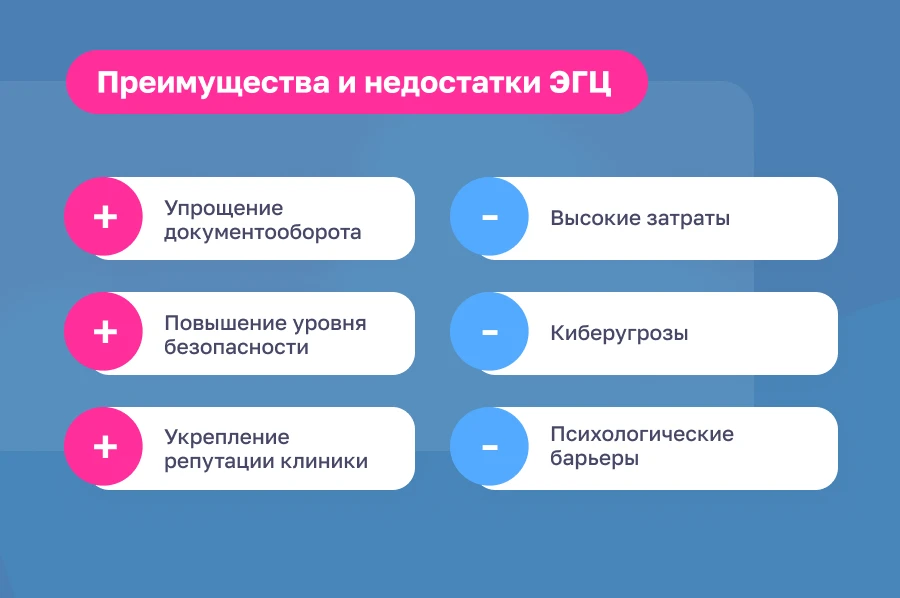 Преимущества и недостатки ЭГЦ

+ Упрощение документооборота

+ Повышение уровня безопасности

+ Укрепление репутации клиники

- Высокие затраты

- Киберугрозы

- Психологические барьеры